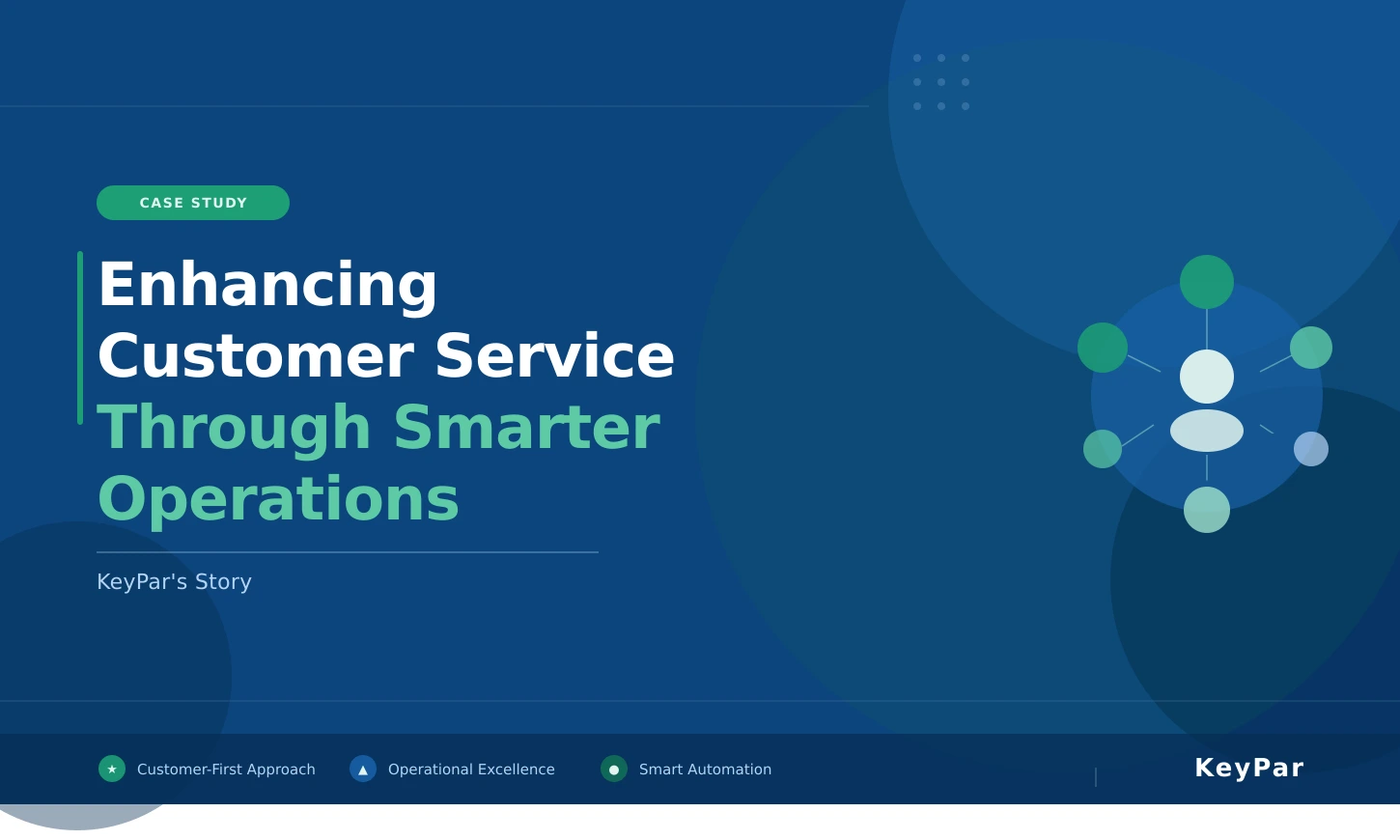 CASE STUDY

Enhancing Customer Service Through Smarter Operations

KeyPar's Story

Customer-First Approach
Operational Excellence
Smart Automation

KeyPar